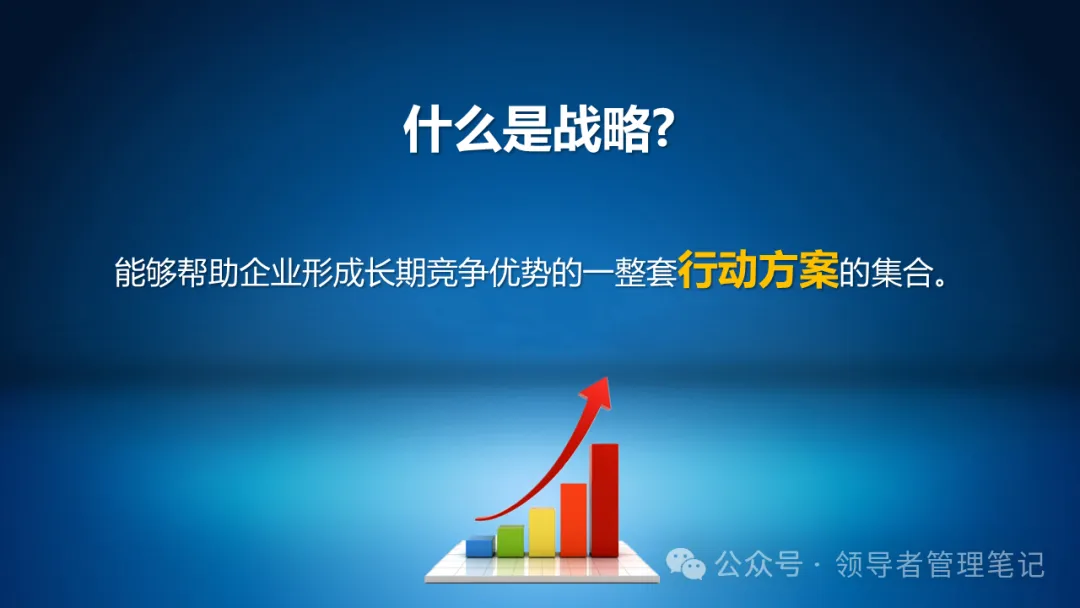 什么是战略?

能够帮助企业形成长期竞争优势的一整套行动方案的集合。

公众号 · 领导者管理笔记